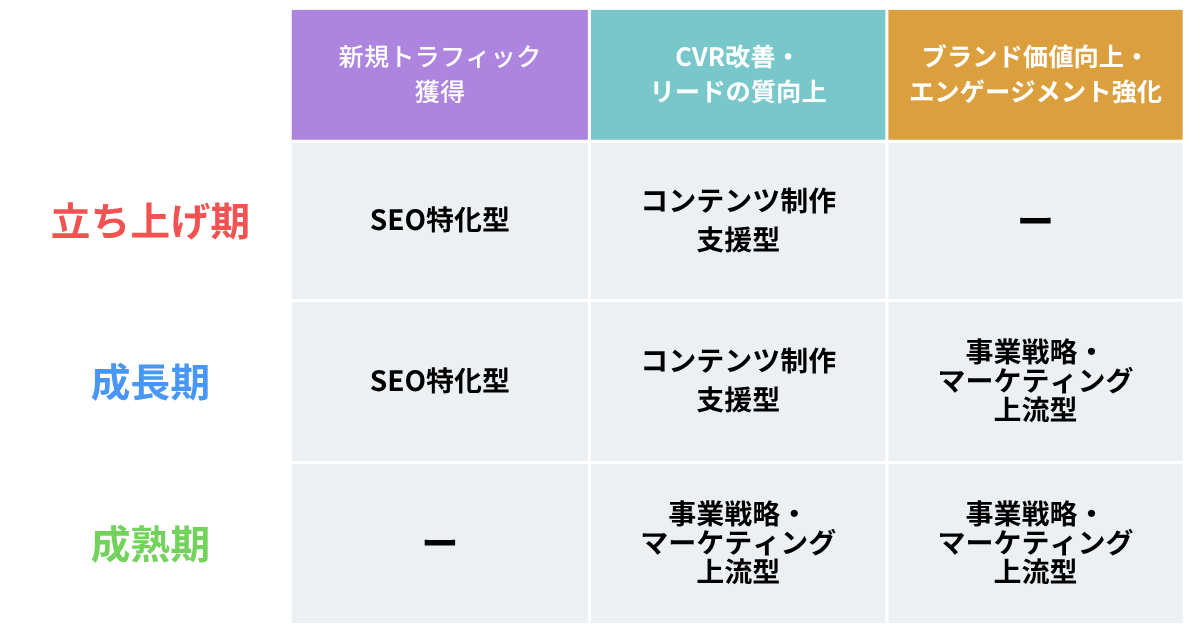 |  | 新規トラフィック獲得 | CVR改善・リードの質向上 | ブランド価値向上・エンゲージメント強化 |
|---|---|---|---|
| 立ち上げ期 | SEO特化型 | コンテンツ制作支援型 | ー |
| 成長期 | SEO特化型 | コンテンツ制作支援型 | 事業戦略・マーケティング上流型 |
| 成熟期 | ー | 事業戦略・マーケティング上流型 | 事業戦略・マーケティング上流型 |